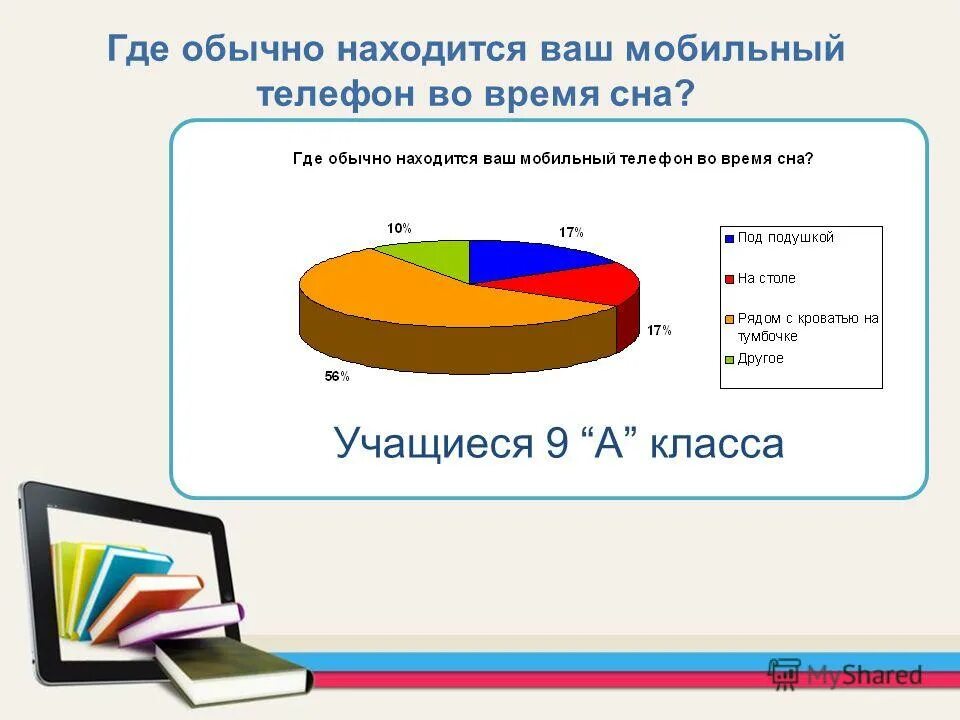 Где обычно находится ваш мобильный телефон во время сна?

Где обычно находится ваш мобильный телефон во время сна?

10%
17%
17%
56%

Под подушкой
На столе
Рядом с кроватью на тумбочке
Другое

Учащиеся 9 “А” класса

MyShared